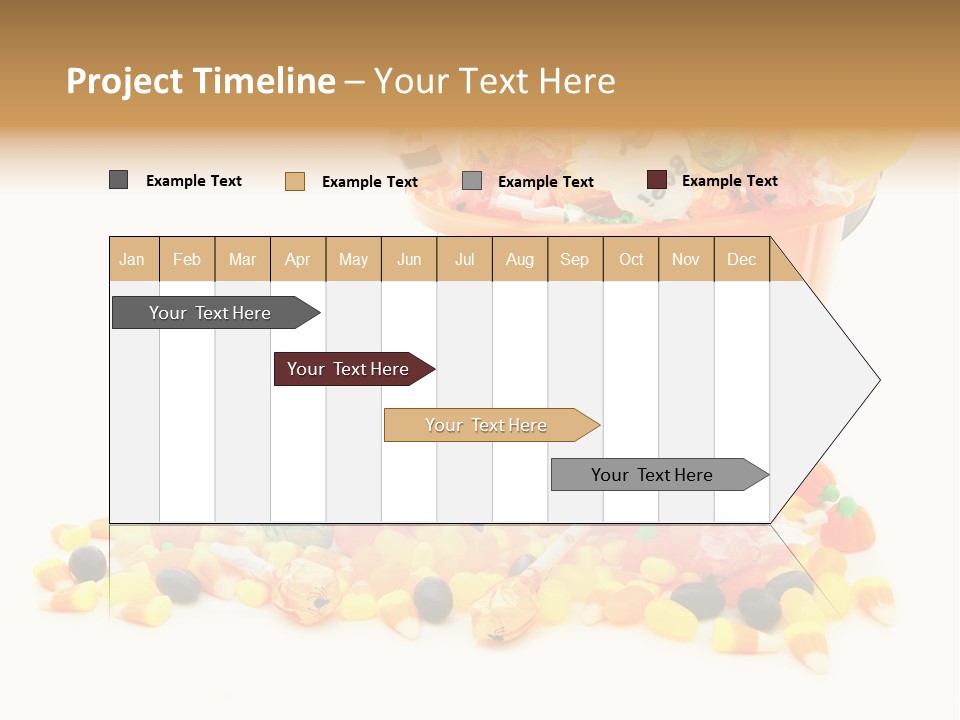 Project Timeline – Your Text Here

Example Text
Example Text
Example Text
Example Text

| Jan | Feb | Mar | Apr | May | Jun | Jul | Aug | Sep | Oct | Nov | Dec |
|---|---|---|---|---|---|---|---|---|---|---|---|

Your Text Here

Your Text Here

Your Text Here

Your Text Here